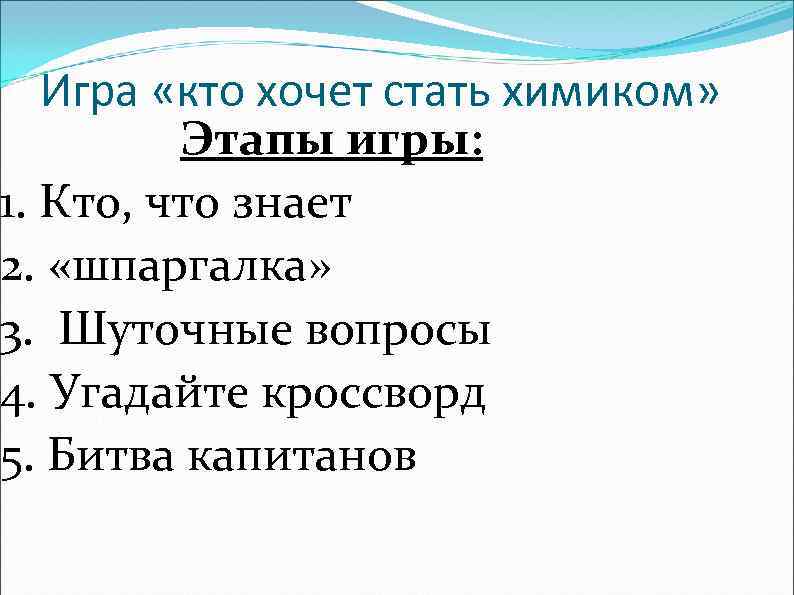 Игра «кто хочет стать химиком»

Этапы игры:

1. Кто, что знает
2. «шпаргалка»
3. Шуточные вопросы
4. Угадайте кроссворд
5. Битва капитанов